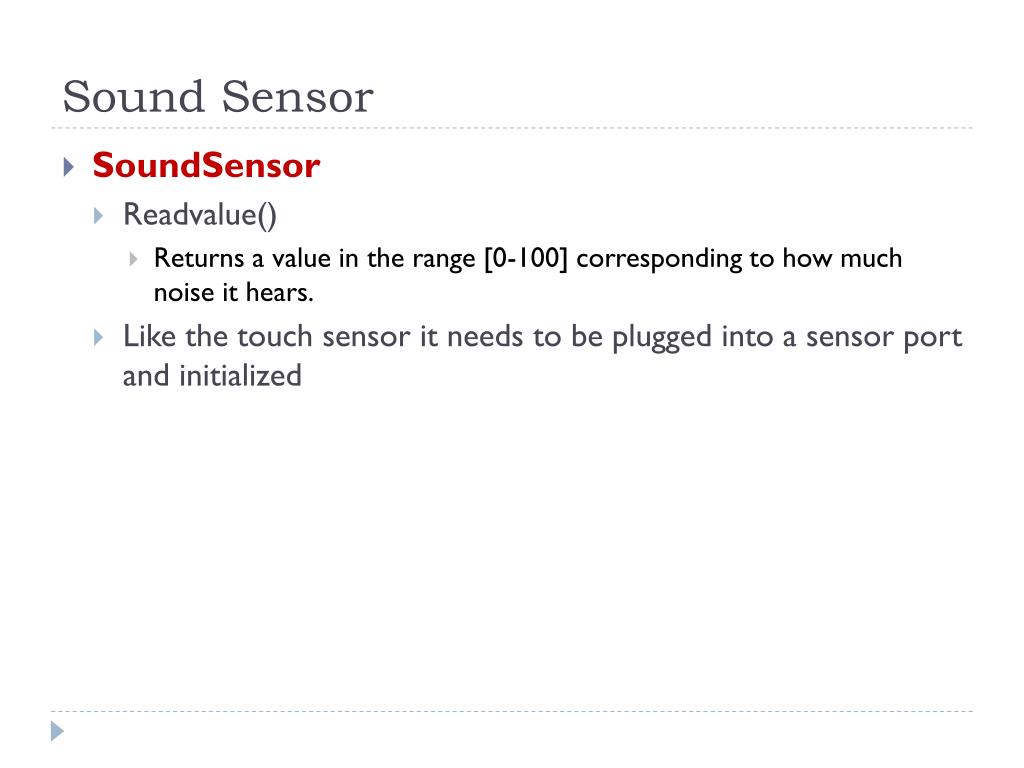 Sound Sensor

SoundSensor

Readvalue()

Returns a value in the range [0-100] corresponding to how much noise it hears.

Like the touch sensor it needs to be plugged into a sensor port and initialized